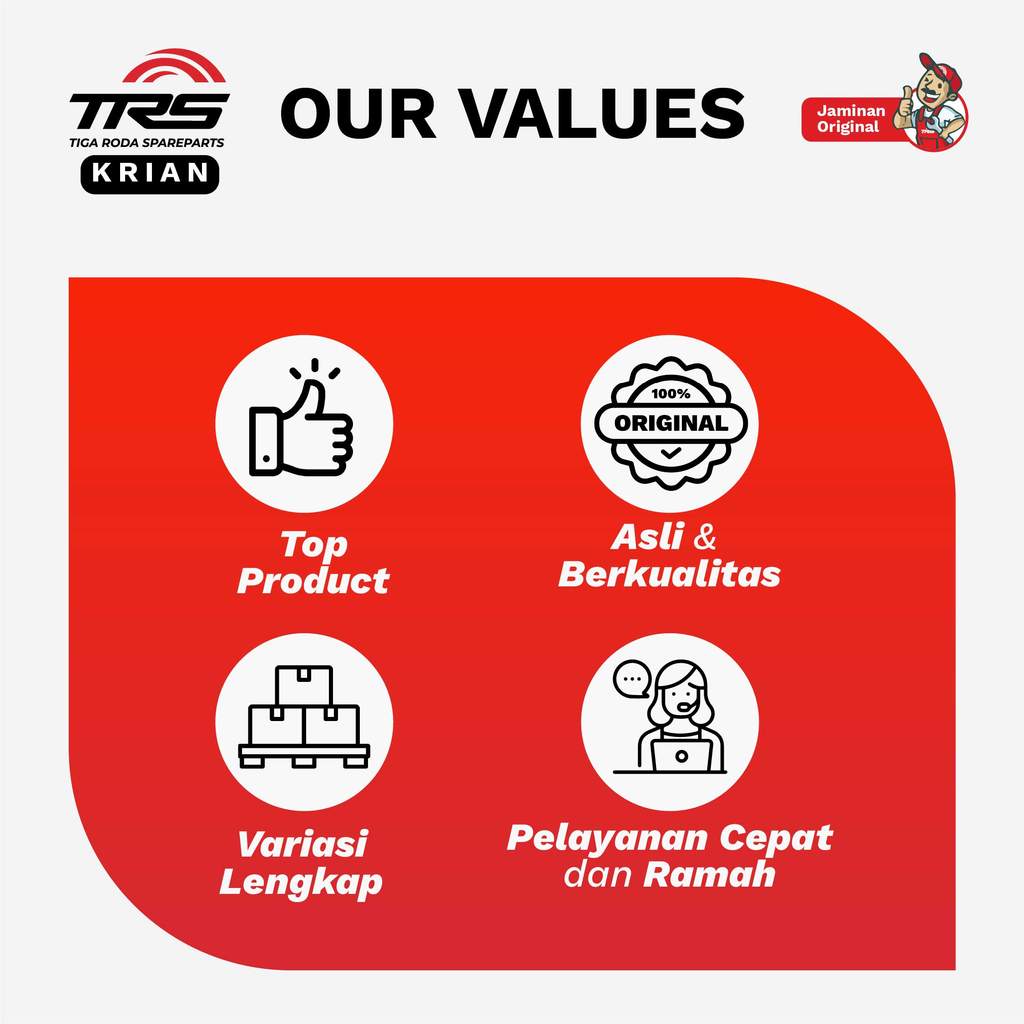 TRS
TIGA RODA SPAREPARTS
KRIAN

OUR VALUES

Jaminan Original

Top Product

100%
ORIGINAL

Asli & Berkualitas

Variasi Lengkap

Pelayanan Cepat dan Ramah